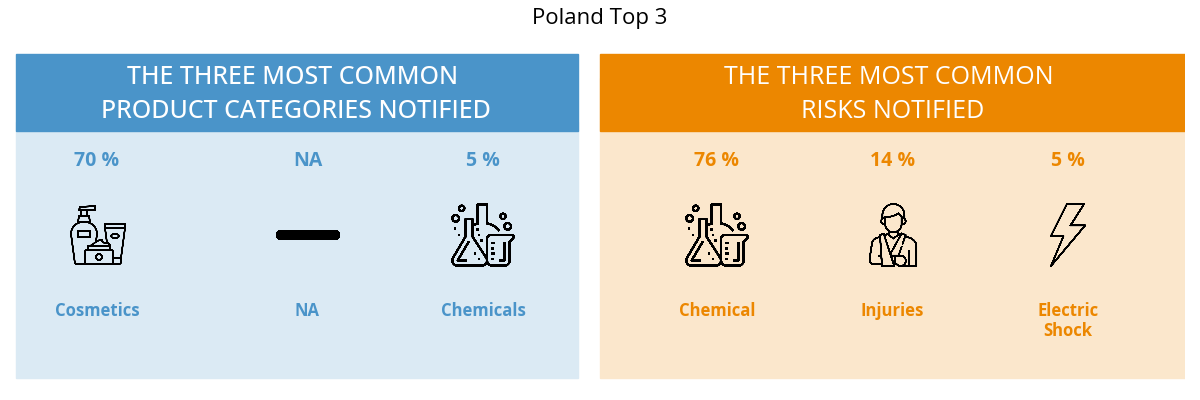 Poland Top 3

THE THREE MOST COMMON PRODUCT CATEGORIES NOTIFIED

70 %

Cosmetics

NA

NA

5 %

Chemicals

THE THREE MOST COMMON RISKS NOTIFIED

76 %

Chemical

14 %

Injuries

5 %

Electric Shock